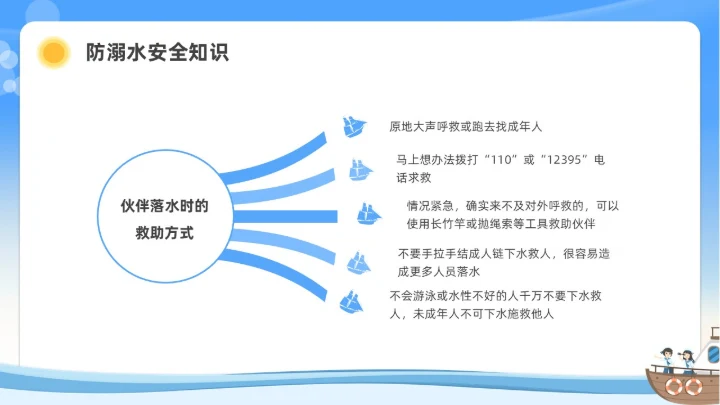 防溺水安全知识

伙伴落水时的救助方式

原地大声呼救或跑去找成年人

马上想办法拨打“110”或“12395”电话求救

情况紧急，确实来不及对外呼救的，可以使用长竹竿或抛绳索等工具救助伙伴

不要手拉手结成人链下水救人，很容易造成更多人员落水

不会游泳或水性不好的人千万不要下水救人，未成年人不可下水施救他人